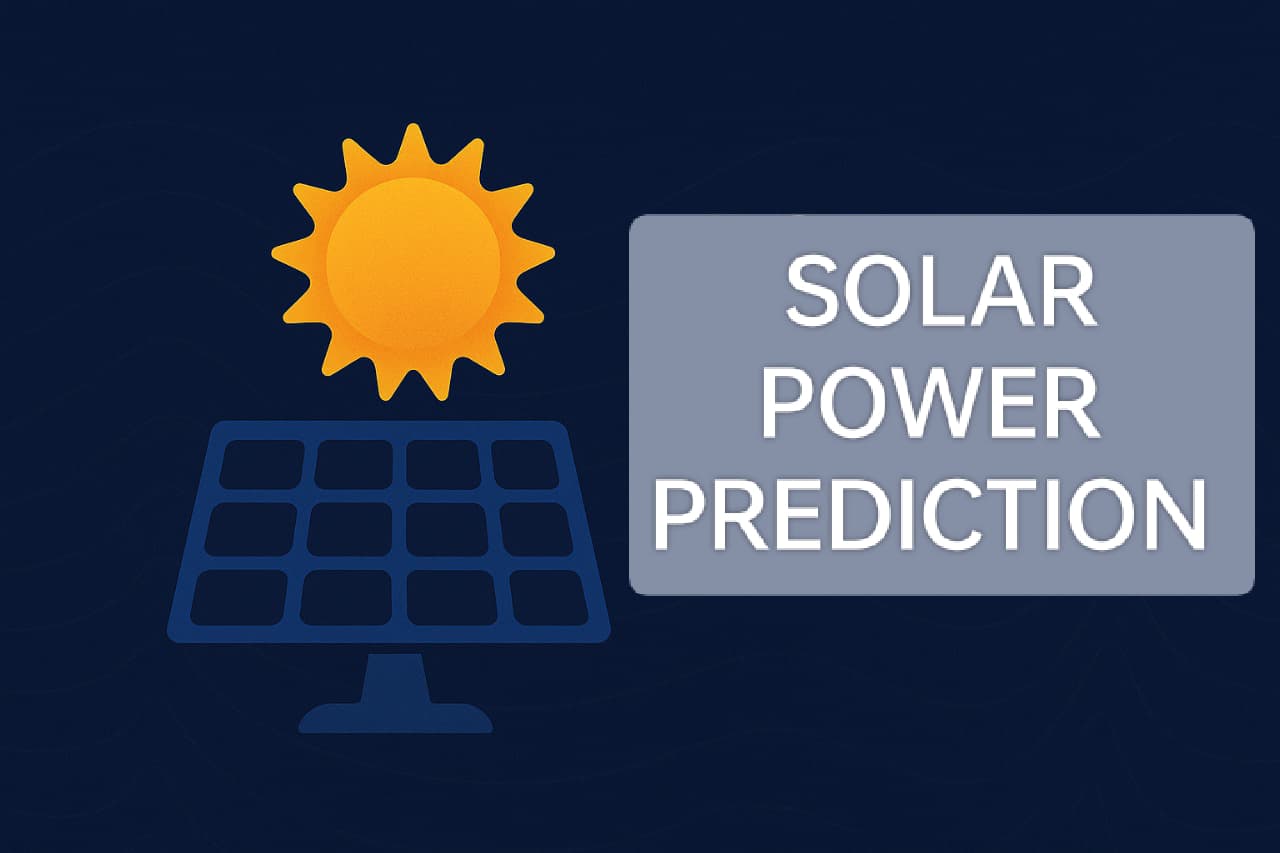 SOLAR POWER PREDICTION